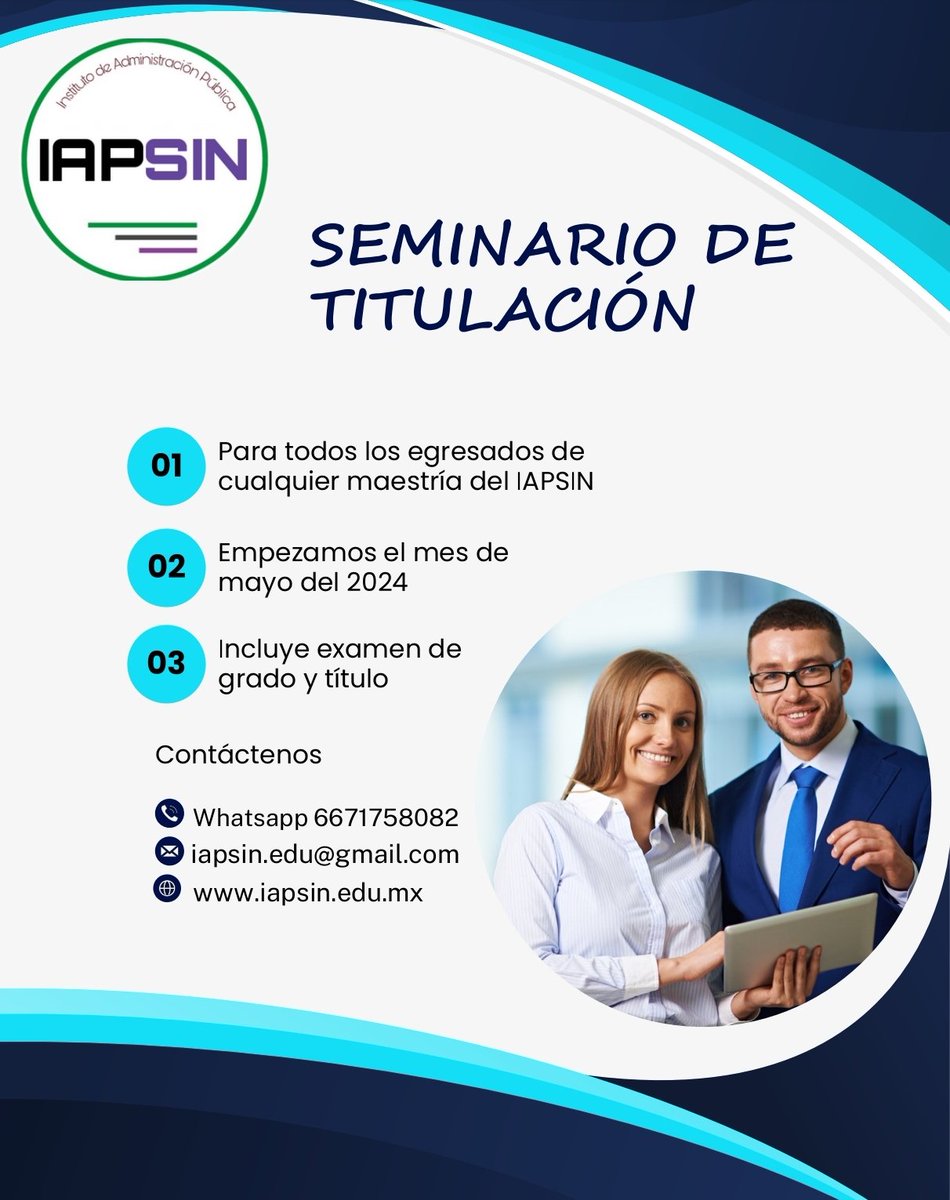 Instituto de Administración Pública
IAPSIN

SEMINARIO DE TITULACIÓN

01 Para todos los egresados de cualquier maestría del IAPSIN

02 Empezamos el mes de mayo del 2024

03 Incluye examen de grado y título

Contáctenos

Whatsapp 6671758082
iapsin.edu@gmail.com
www.iapsin.edu.mx